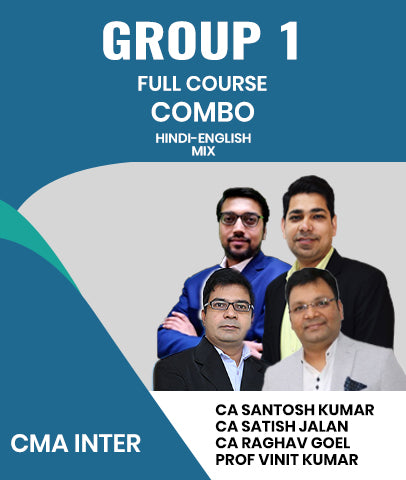 GROUP 1
FULL COURSE
COMBO
HINDI-ENGLISH
MIX

CMA INTER

CA SANTOSH KUMAR
CA SATISH JALAN
CA RAGHAV GOEL
PROF VINIT KUMAR